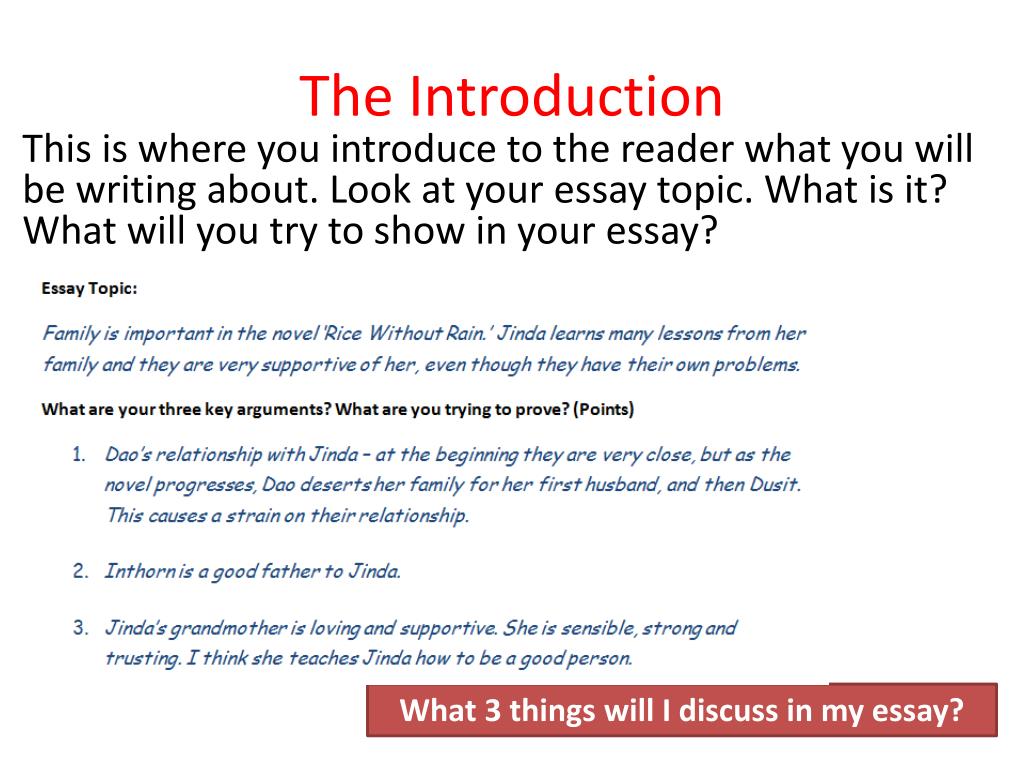 The Introduction

This is where you introduce to the reader what you will be writing about. Look at your essay topic. What is it? What will you try to show in your essay?

Essay Topic:

Family is important in the novel 'Rice Without Rain.' Jinda learns many lessons from her family and they are very supportive of her, even though they have their own problems.

What are your three key arguments? What are you trying to prove? (Points)

1. Dao's relationship with Jinda – at the beginning they are very close, but as the novel progresses, Dao deserts her family for her first husband, and then Dusit. This causes a strain on their relationship.

2. Inthorn is a good father to Jinda.

3. Jinda's grandmother is loving and supportive. She is sensible, strong and trusting. I think she teaches Jinda how to be a good person.

What 3 things will I discuss in my essay?